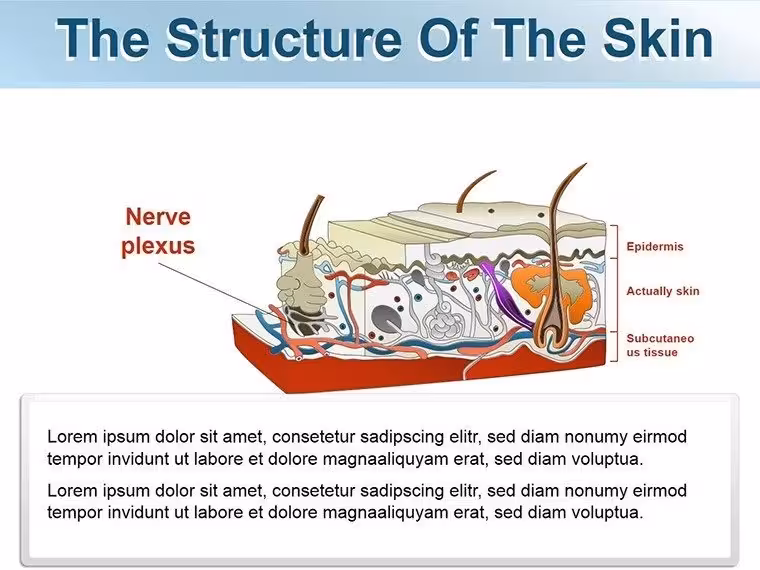 The Structure Of The Skin

Nerve plexus

Epidermis

Actually skin

Subcutaneo us tissue

Lorem ipsum dolor sit amet, consetetur sadipscing elitr, sed diam nonumy eirmod tempor invidunt ut labore et dolore magnaaliquyam erat, sed diam voluptua.

Lorem ipsum dolor sit amet, consetetur sadipscing elitr, sed diam nonumy eirmod tempor invidunt ut labore et dolore magnaaliquyam erat, sed diam voluptua.